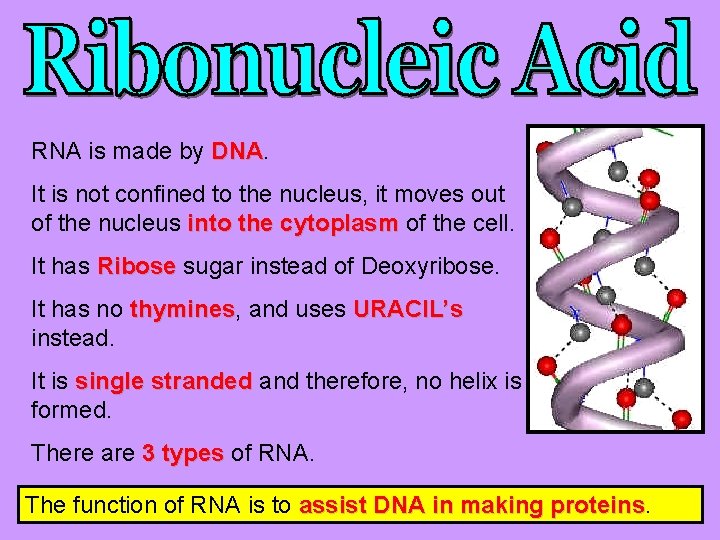 Ribonucleic Acid

RNA is made by DNA.

It is not confined to the nucleus, it moves out of the nucleus into the cytoplasm of the cell.

It has Ribose sugar instead of Deoxyribose.

It has no thymines, and uses URACIL's instead.

It is single stranded and therefore, no helix is formed.

There are 3 types of RNA.

The function of RNA is to assist DNA in making proteins.